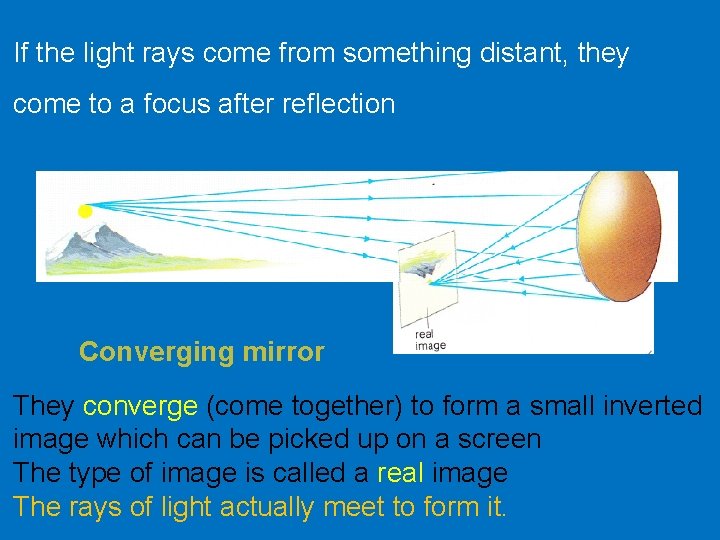 If the light rays come from something distant, they come to a focus after reflection

real image

Converging mirror

They converge (come together) to form a small inverted image which can be picked up on a screen
The type of image is called a real image
The rays of light actually meet to form it.